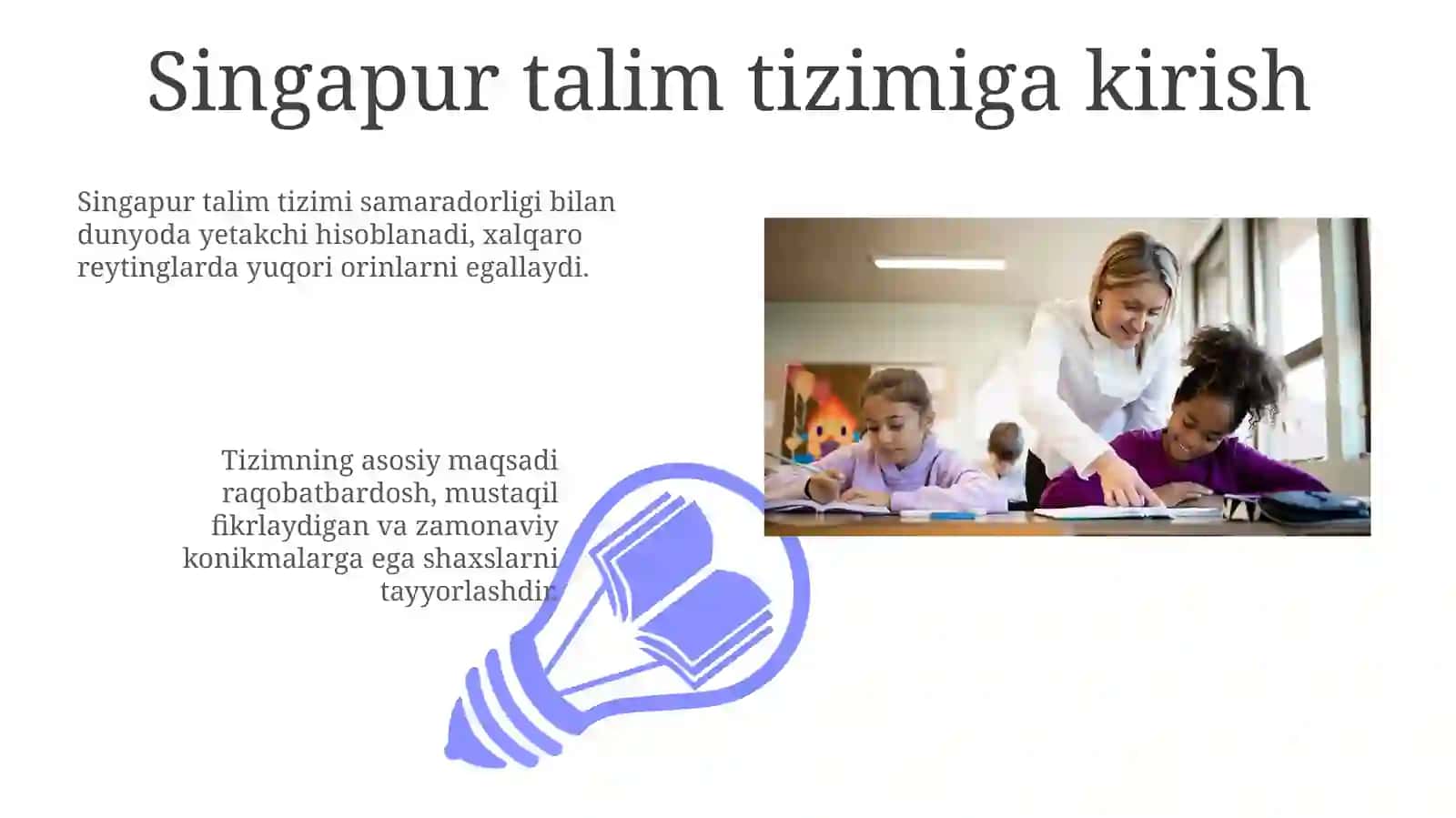 Singapur talim tizimiga kirish

Singapur talim tizimi samaradorligi bilan dunyoda yetakchi hisoblanadi, xalqaro reytinglarda yuqori orinlarni egallaydi.

Tizimning asosiy maqsadi raqobatbardosh, mustaqil fikrlaydigan va zamonaviy konikmalarga ega shaxslarni tayyorlashdir.